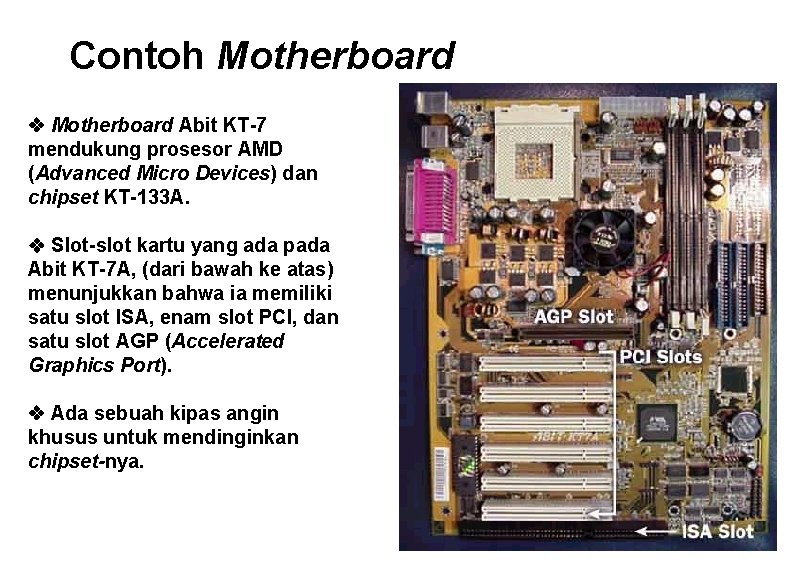 Contoh Motherboard

❖ Motherboard Abit KT-7 mendukung prosesor AMD (Advanced Micro Devices) dan chipset KT-133A.

❖ Slot-slot kartu yang ada pada Abit KT-7A, (dari bawah ke atas) menunjukkan bahwa ia memiliki satu slot ISA, enam slot PCI, dan satu slot AGP (Accelerated Graphics Port).

❖ Ada sebuah kipas angin khusus untuk mendinginkan chipset-nya.

AGP Slot

PCI Slots

ABIT KT7A

ISA Slot